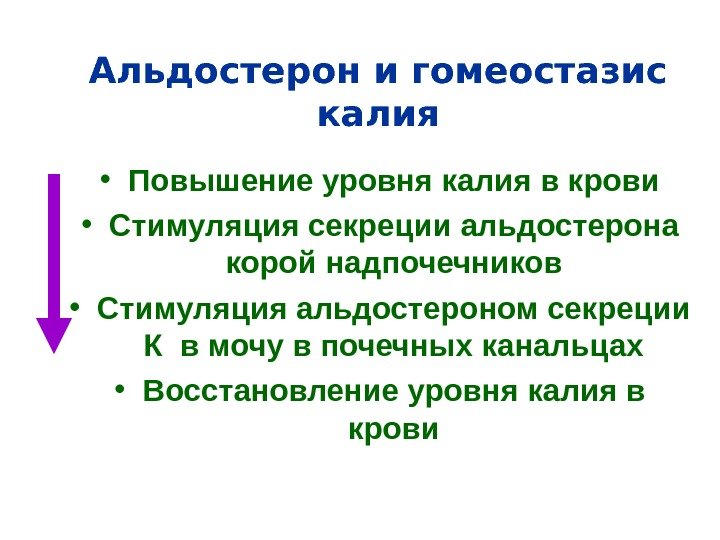 Альдостерон и гомеостазис калия

• Повышение уровня калия в крови
• Стимуляция секреции альдостерона корой надпочечников
• Стимуляция альдостероном секреции К в мочу в почечных канальцах
• Восстановление уровня калия в крови